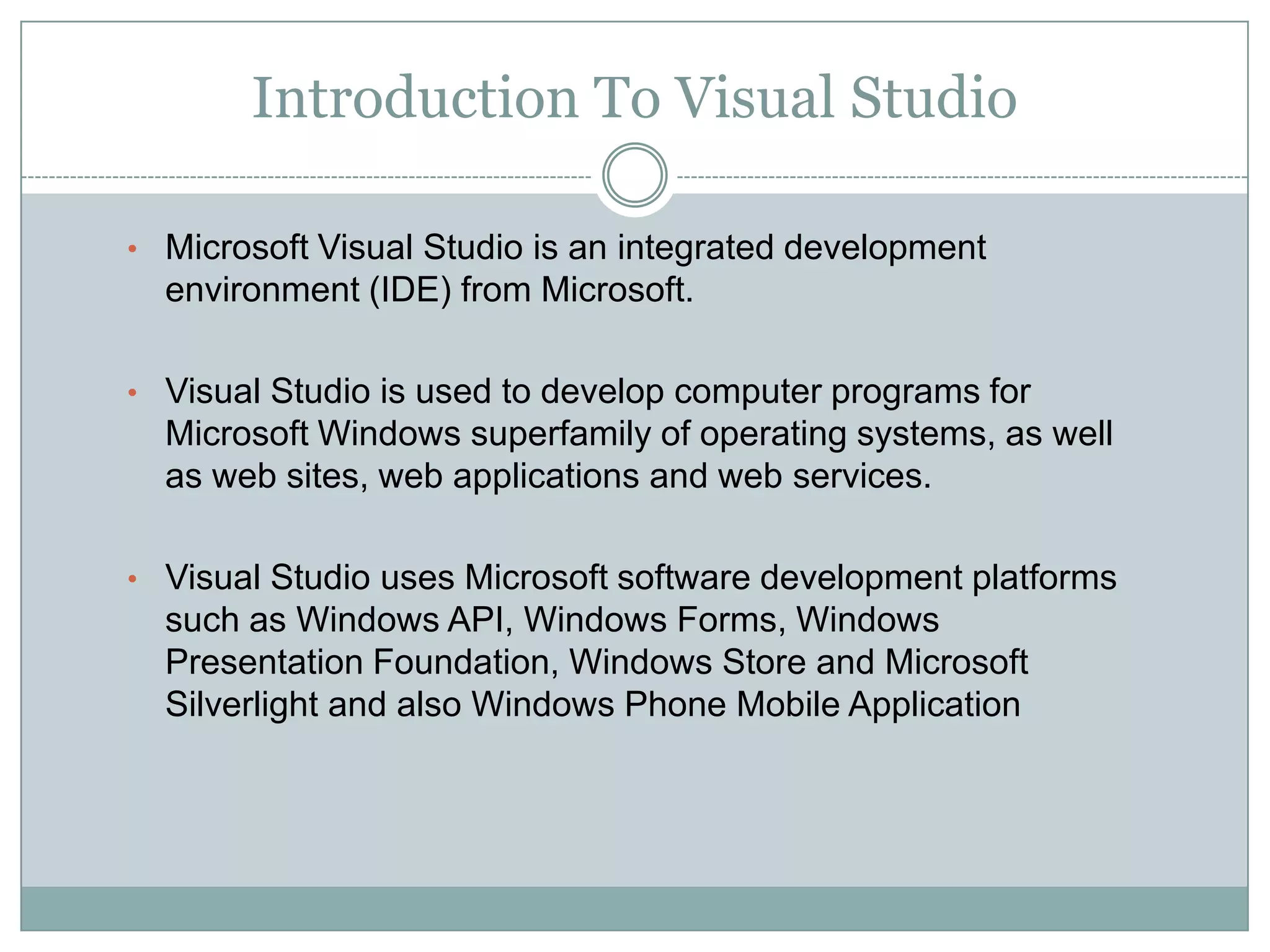 Introduction To Visual Studio

• Microsoft Visual Studio is an integrated development environment (IDE) from Microsoft.

• Visual Studio is used to develop computer programs for Microsoft Windows superfamily of operating systems, as well as web sites, web applications and web services.

• Visual Studio uses Microsoft software development platforms such as Windows API, Windows Forms, Windows Presentation Foundation, Windows Store and Microsoft Silverlight and also Windows Phone Mobile Application